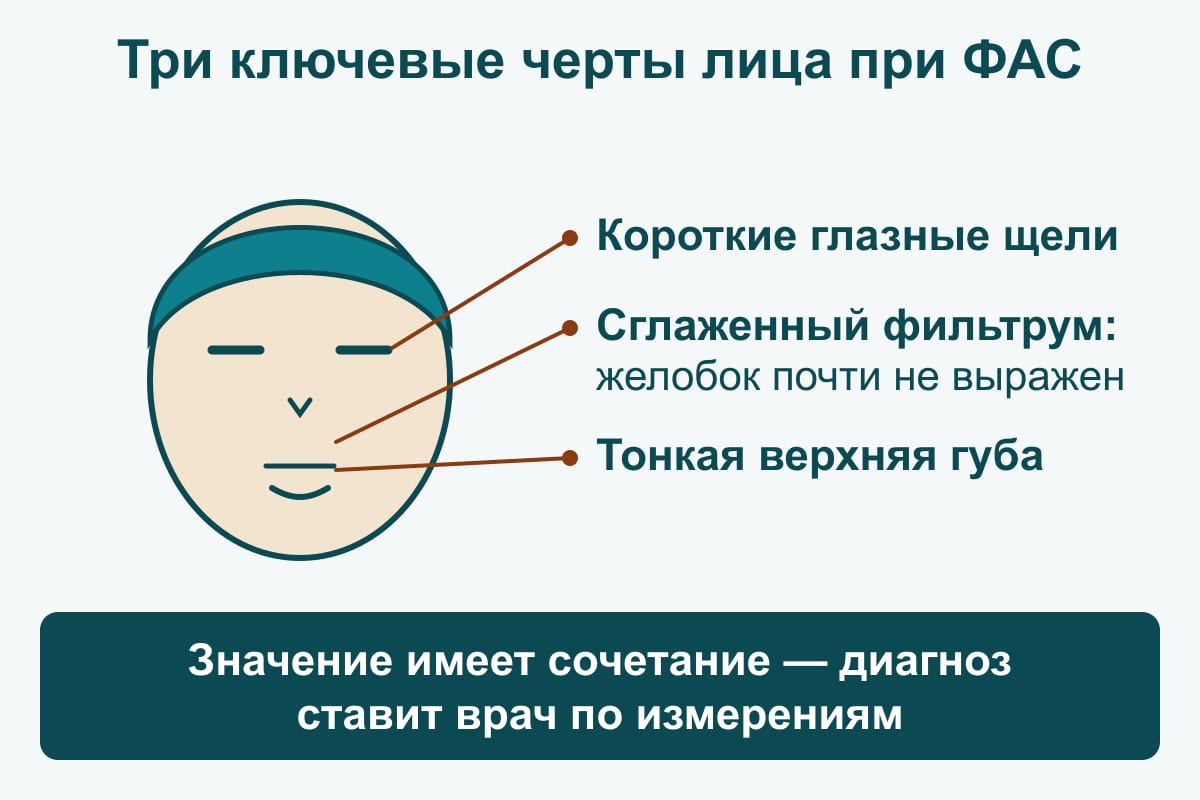 Три ключевые черты лица при ФАС

Короткие глазные щели

Сглаженный фильтрум: желобок почти не выражен

Тонкая верхняя губа

Значение имеет сочетание — диагноз ставит врач по измерениям